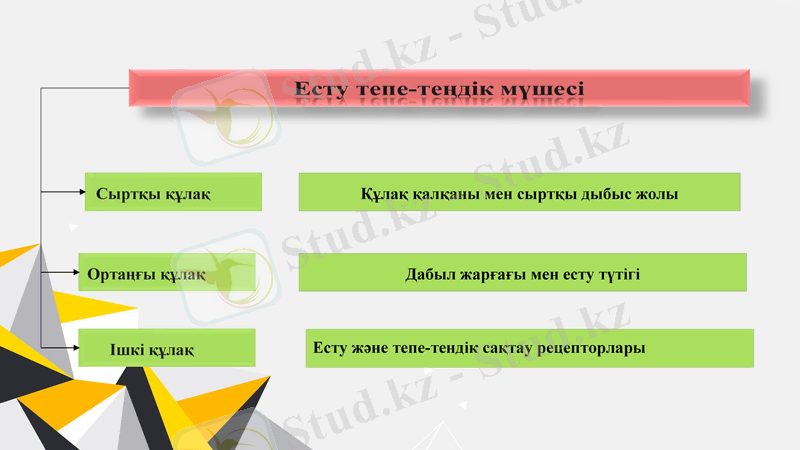 Есту тепе-теңдік мүшесі

Сыртқы құлақ

Құлақ қалқаны мен сыртқы дыбыс жолы

Ортаңғы құлақ

Дабыл жарғағы мен есту түтігі

Ішкі құлақ

Есту және тепе-теңдік сақтау рецепторлары

Stud.kz - Stud.kz